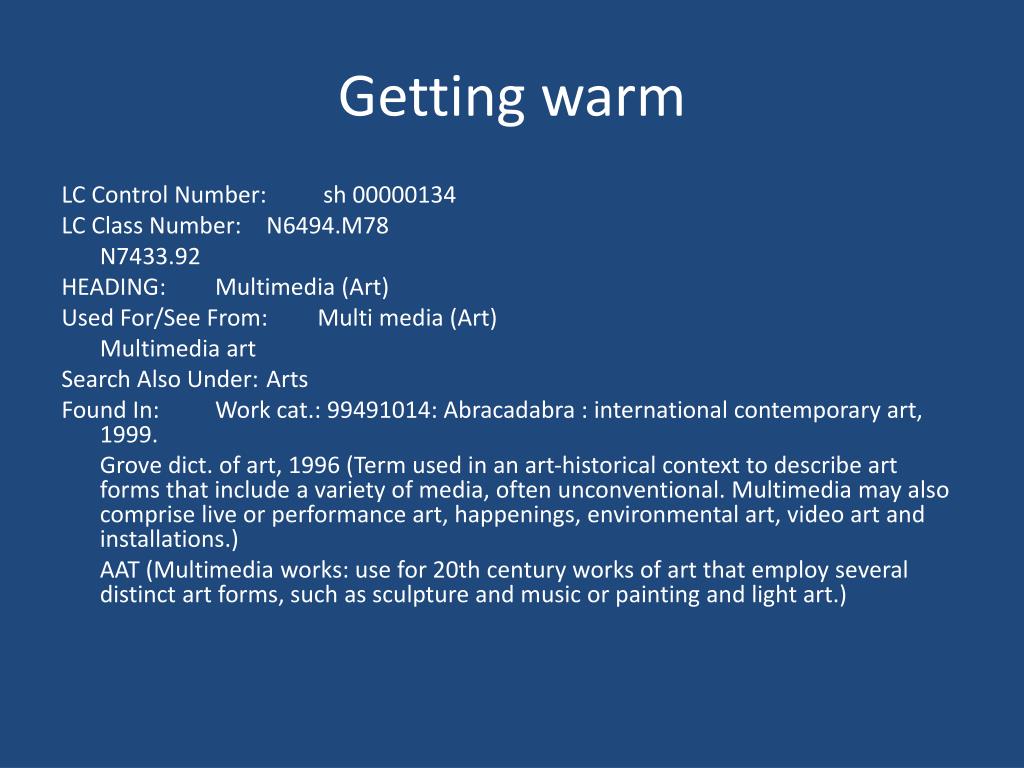 Getting warm

LC Control Number: sh 00000134
LC Class Number: N6494.M78
N7433.92
HEADING: Multimedia (Art)
Used For/See From: Multi media (Art)
Multimedia art
Search Also Under: Arts
Found In: Work cat.: 99491014: Abracadabra : international contemporary art, 1999.
Grove dict. of art, 1996 (Term used in an art-historical context to describe art forms that include a variety of media, often unconventional. Multimedia may also comprise live or performance art, happenings, environmental art, video art and installations.)
AAT (Multimedia works: use for 20th century works of art that employ several distinct art forms, such as sculpture and music or painting and light art.)